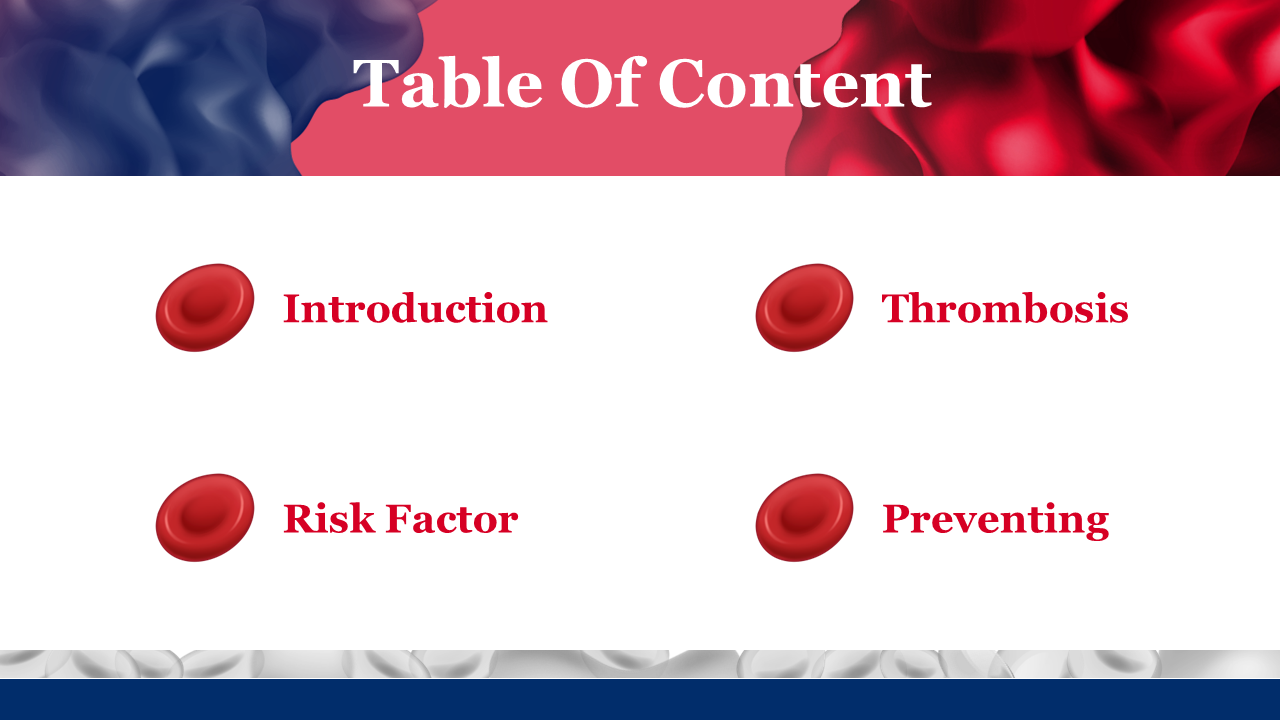 Table Of Content

Introduction

Thrombosis

Risk Factor

Preventing